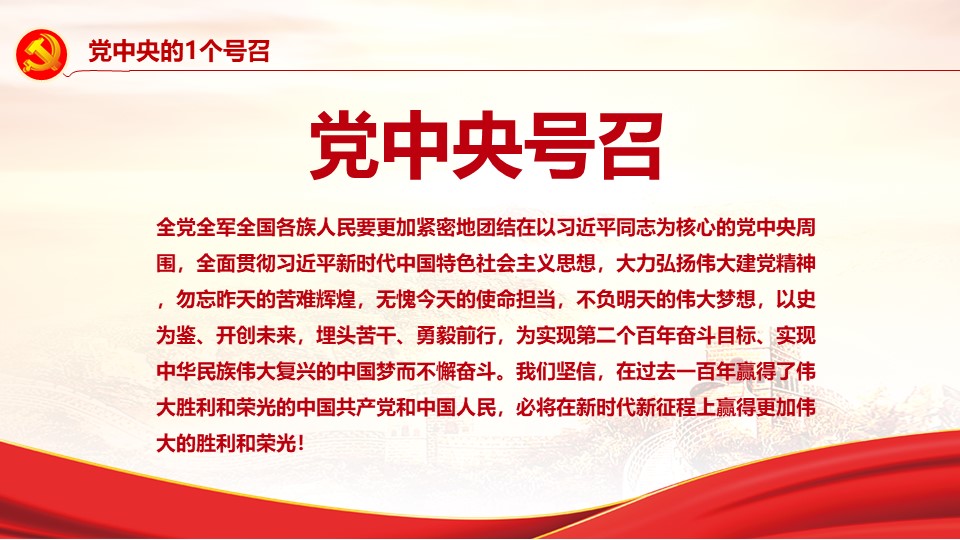 党中央的1个号召

党中央号召

全党全军全国各族人民要更加紧密地团结在以习近平同志为核心的党中央周围，全面贯彻习近平新时代中国特色社会主义思想，大力弘扬伟大建党精神，勿忘昨天的苦难辉煌，无愧今天的使命担当，不负明天的伟大梦想，以史为鉴、开创未来，埋头苦干、勇毅前行，为实现第二个百年奋斗目标、实现中华民族伟大复兴的中国梦而不懈奋斗。我们坚信，在过去一百年赢得了伟大胜利和荣光的中国共产党和中国人民，必将在新时代新征程上赢得更加伟大的胜利和荣光！